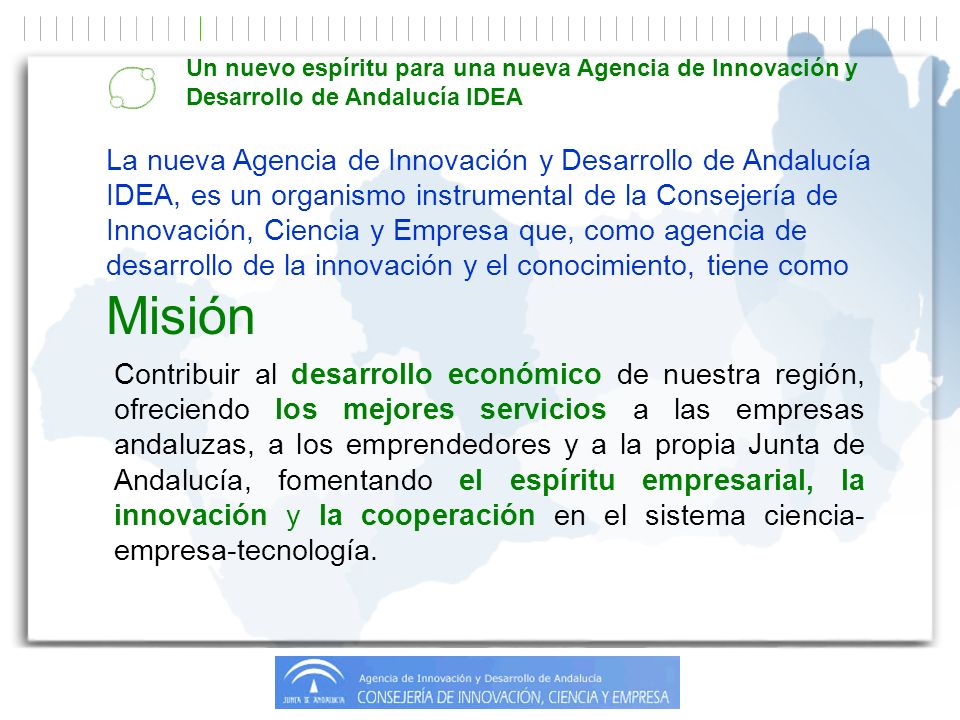 Un nuevo espíritu para una nueva Agencia de Innovación y Desarrollo de Andalucía IDEA

La nueva Agencia de Innovación y Desarrollo de Andalucía IDEA, es un organismo instrumental de la Consejería de Innovación, Ciencia y Empresa que, como agencia de desarrollo de la innovación y el conocimiento, tiene como

Misión

Contribuir al desarrollo económico de nuestra región, ofreciendo los mejores servicios a las empresas andaluzas, a los emprendedores y a la propia Junta de Andalucía, fomentando el espíritu empresarial, la innovación y la cooperación en el sistema ciencia-empresa-tecnología.

JUNTA DE ANDALUCIA Agencia de Innovación y Desarrollo de Andalucía CONSEJERÍA DE INNOVACIÓN, CIENCIA Y EMPRESA